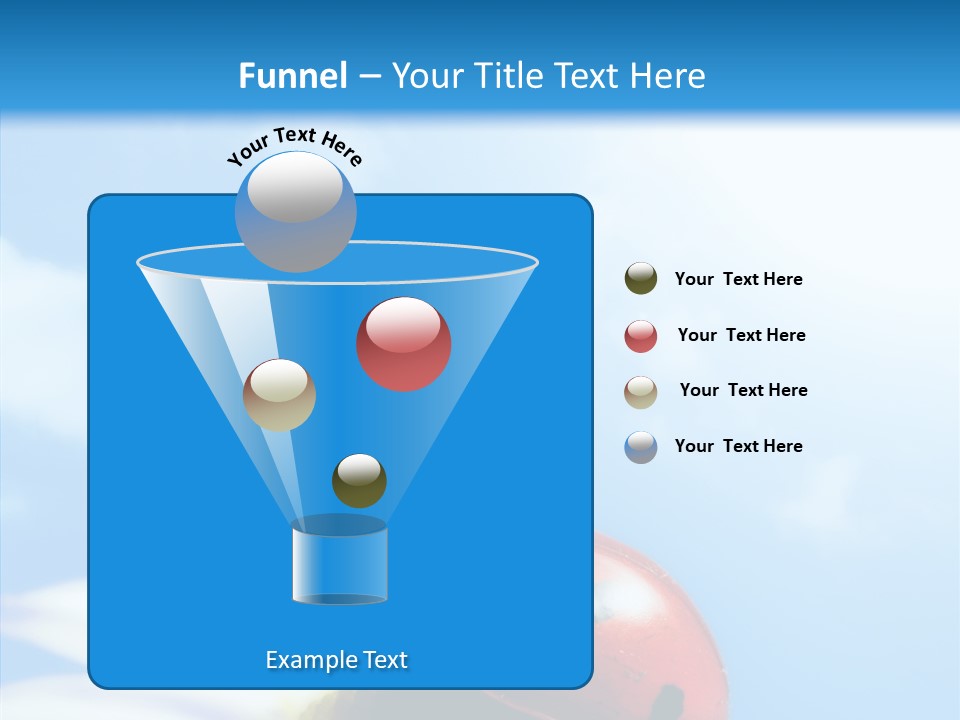 Funnel – Your Title Text Here

Your Text Here

Your Text Here

Your Text Here

Your Text Here

Your Text Here

Example Text